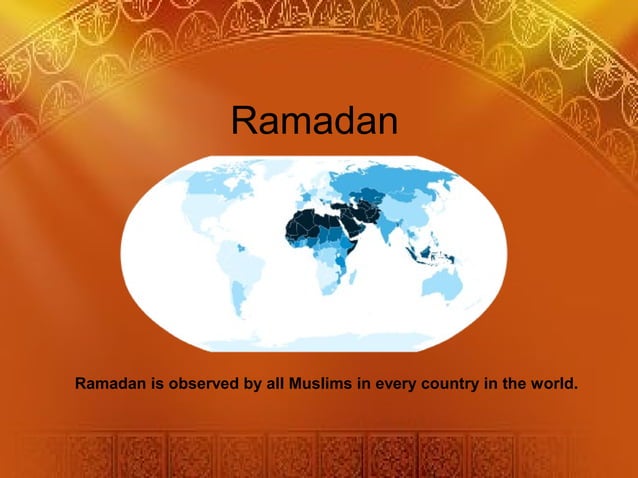 Ramadan

Ramadan is observed by all Muslims in every country in the world.